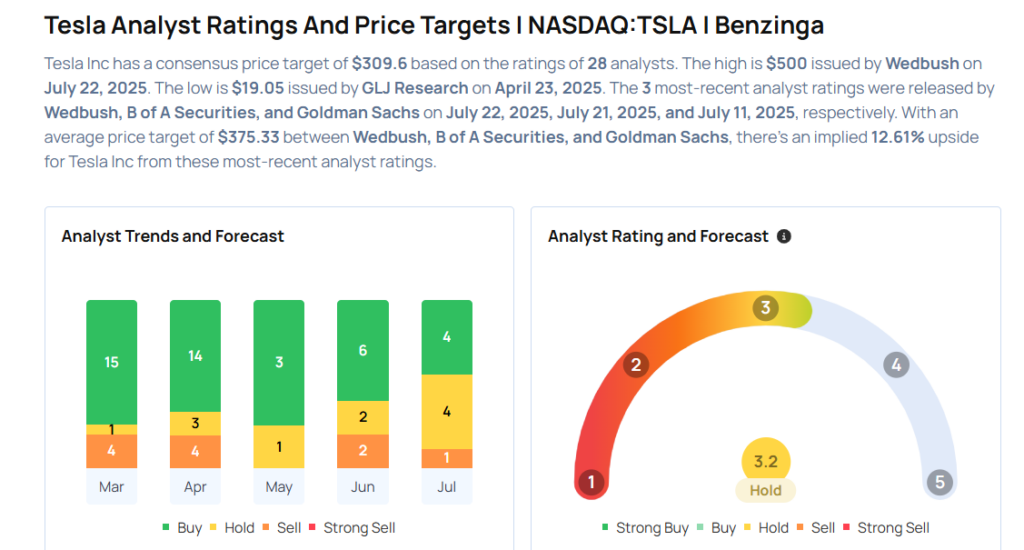 Tesla Analyst Ratings And Price Targets I NASDAQ:TSLA I Benzinga

Tesla Inc has a consensus price target of $309.6 based on the ratings of 28 analysts. The high is $500 issued by Wedbush on July 22, 2025. The low is $19.05 issued by GLJ Research on April 23, 2025. The 3 most-recent analyst ratings were released by Wedbush, B of A Securities, and Goldman Sachs on July 22, 2025, July 21, 2025, and July 11, 2025, respectively. With an average price target of $375.33 between Wedbush, B of A Securities, and Goldman Sachs, there's an implied 12.61% upside for Tesla Inc from these most-recent analyst ratings.

Analyst Trends and Forecast

15
1
4
Mar

14
3
4
Apr

3
1
May

6
2
2
Jun

4
4
1
Jul

Buy Hold Sell Strong Sell

Analyst Rating and Forecast

1
2
3
4
5
3.2
Hold

Strong Buy Buy Hold Sell Strong Sell